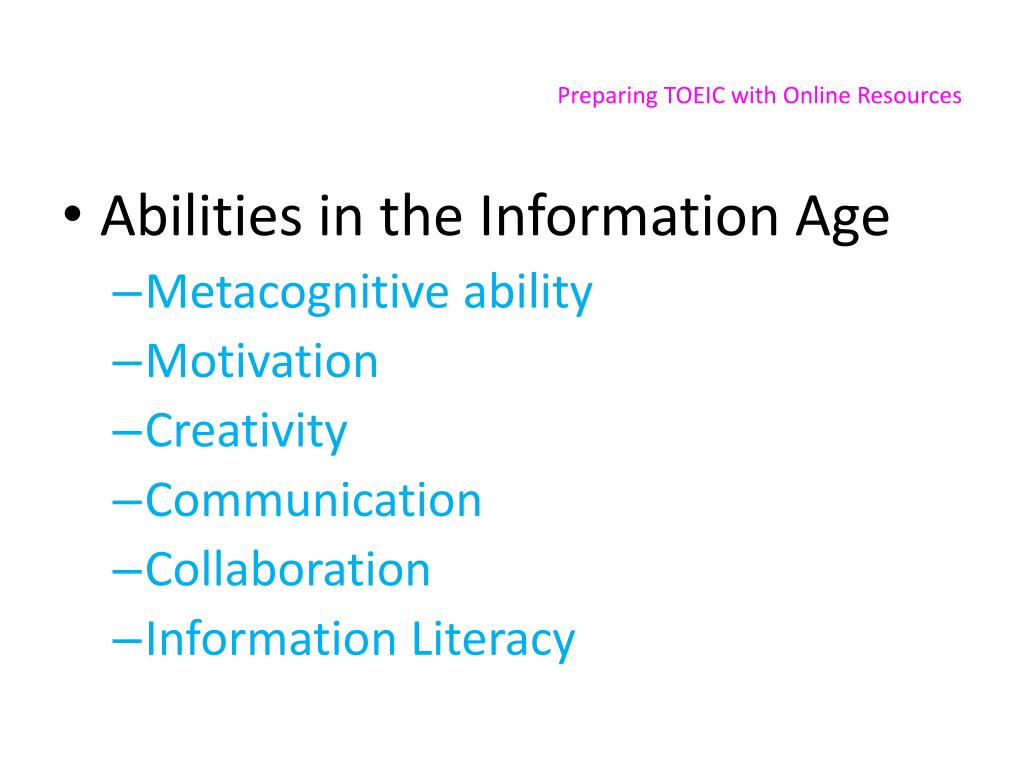 Preparing TOEIC with Online Resources

• Abilities in the Information Age
–Metacognitive ability
–Motivation
–Creativity
–Communication
–Collaboration
–Information Literacy